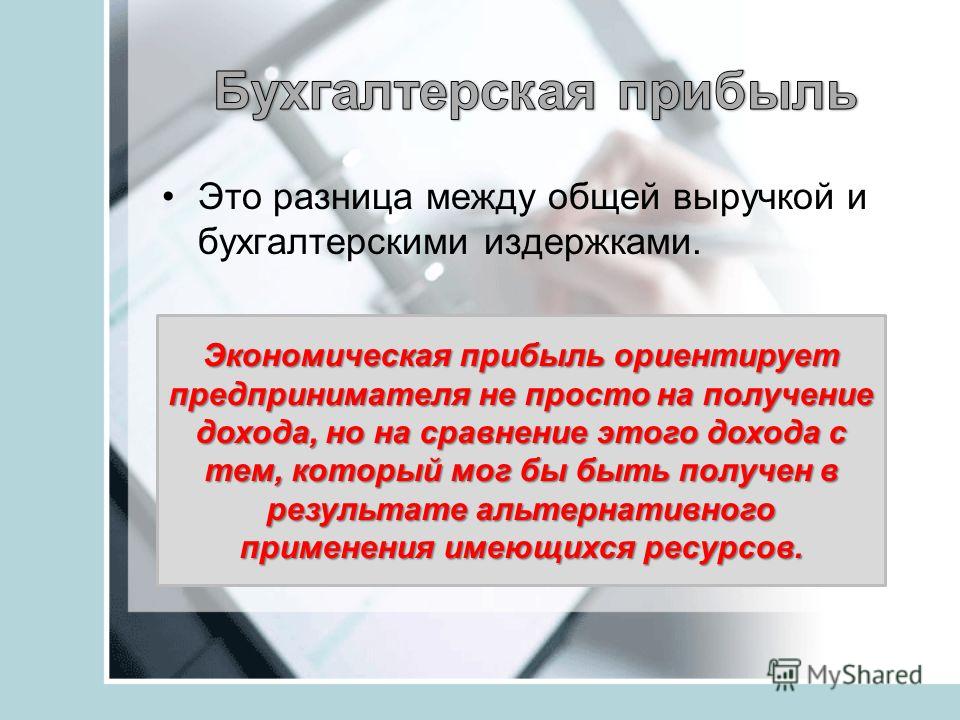 Бухгалтерская прибыль

• Это разница между общей выручкой и бухгалтерскими издержками.

Экономическая прибыль ориентирует предпринимателя не просто на получение дохода, но на сравнение этого дохода с тем, который мог бы быть получен в результате альтернативного применения имеющихся ресурсов.

MyShared